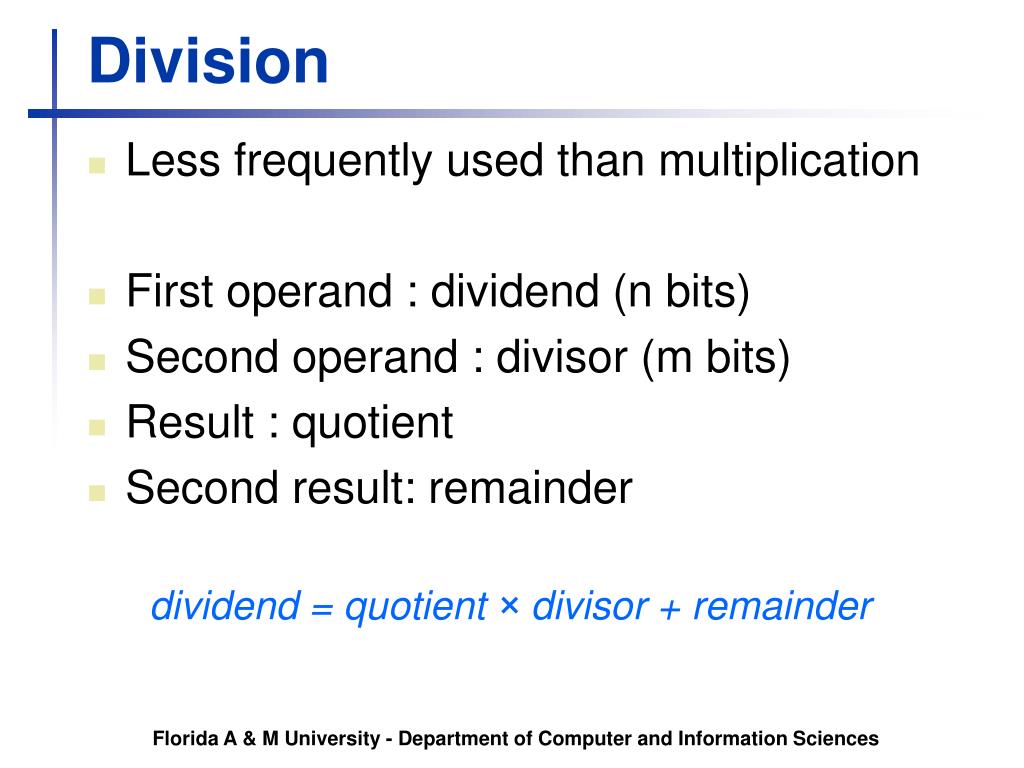 Division

Less frequently used than multiplication

First operand : dividend (n bits)
Second operand : divisor (m bits)
Result : quotient
Second result: remainder

dividend = quotient × divisor + remainder

Florida A & M University - Department of Computer and Information Sciences